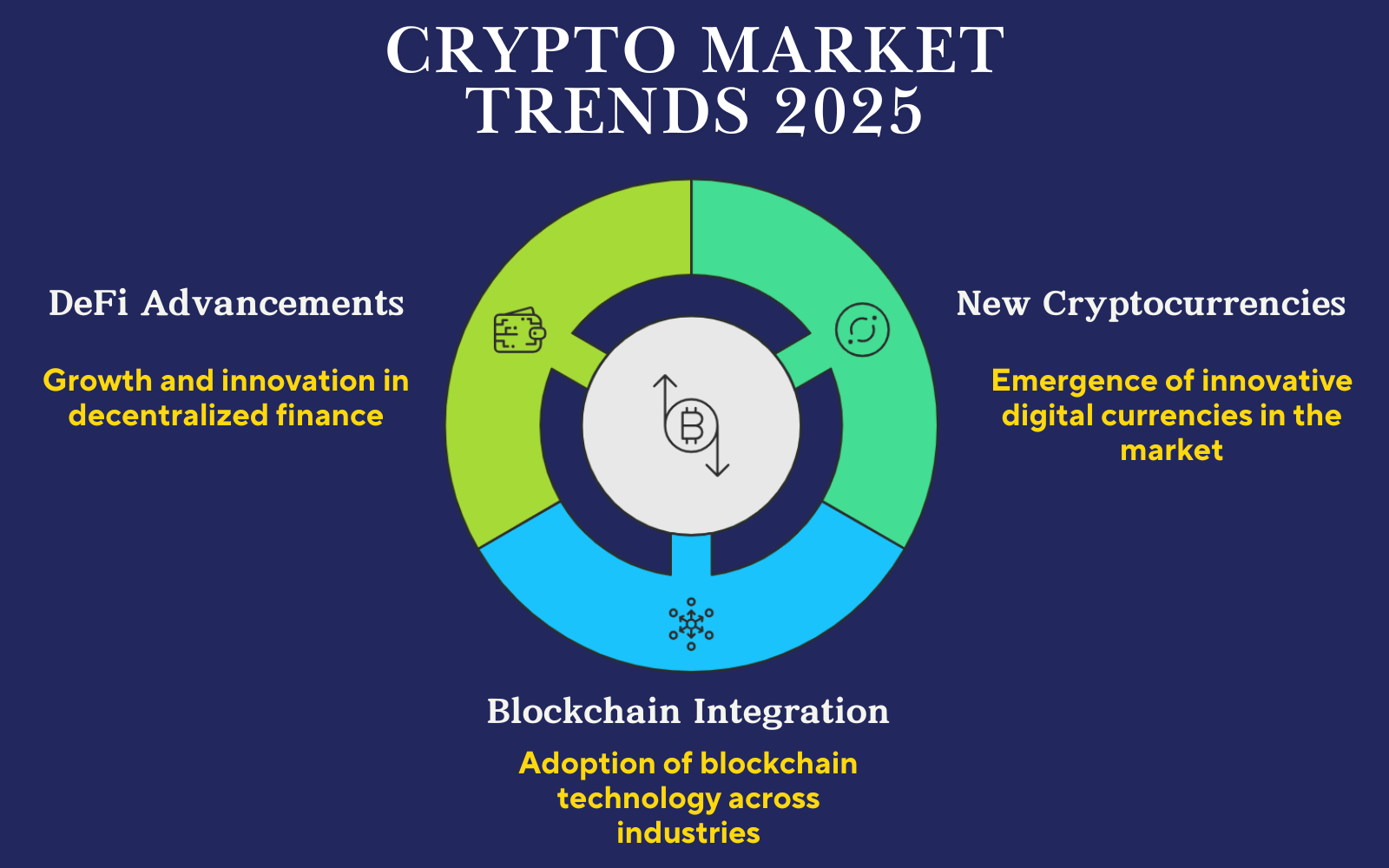 CRYPTO MARKET TRENDS 2025

DeFi Advancements

Growth and innovation in decentralized finance

New Cryptocurrencies

Emergence of innovative digital currencies in the market

Blockchain Integration

Adoption of blockchain technology across industries